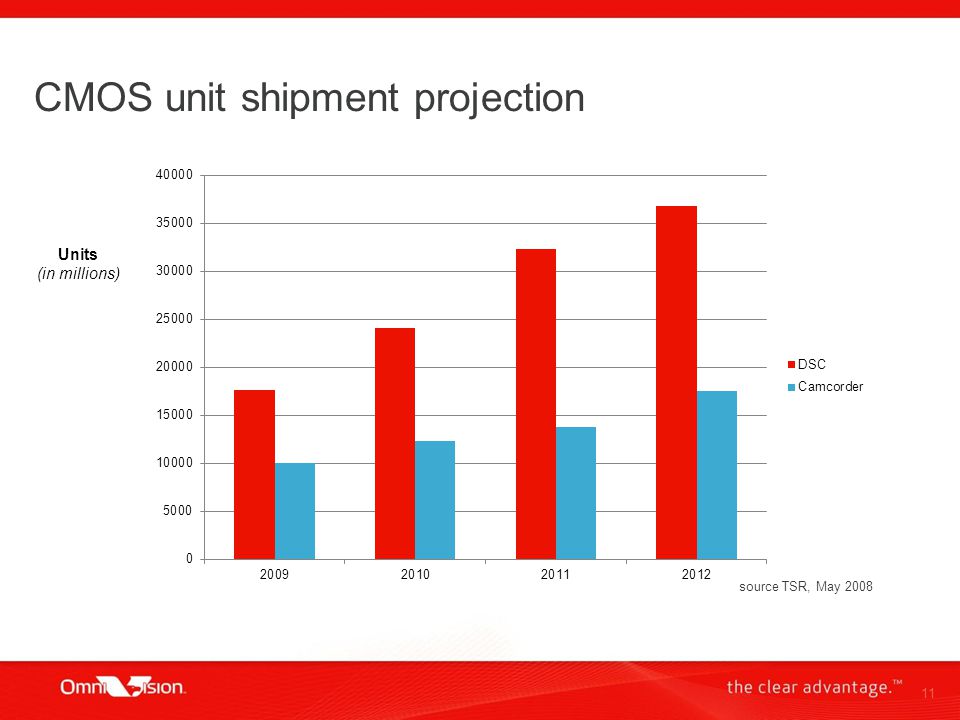 CMOS unit shipment projection

Units
(in millions)

40000
35000
30000
25000
20000
15000
10000
5000
0

2009
2010
2011
2012

DSC
Camcorder

source TSR, May 2008

OmniVision.

the clear advantage.™

11